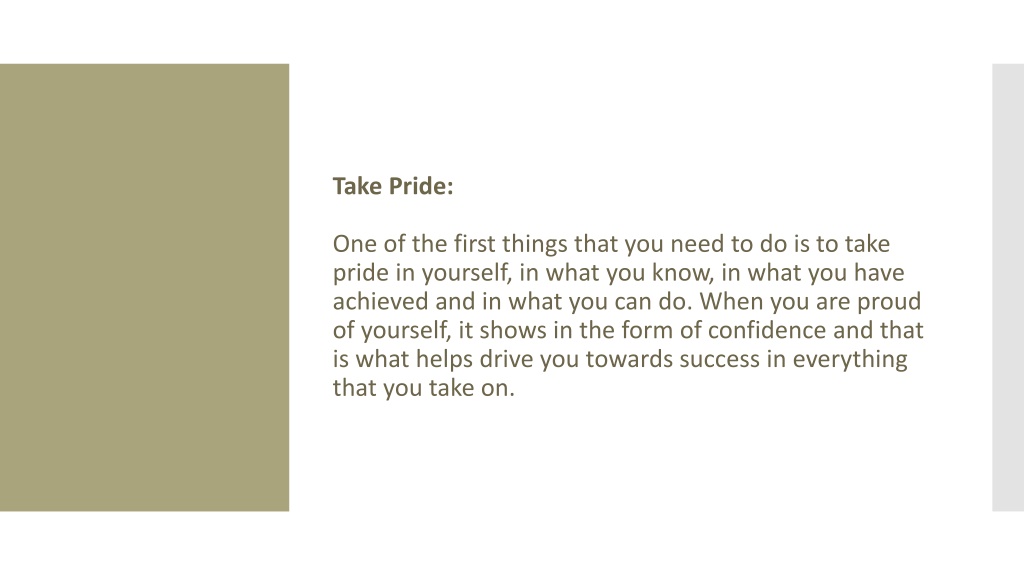 Take Pride:

One of the first things that you need to do is to take pride in yourself, in what you know, in what you have achieved and in what you can do. When you are proud of yourself, it shows in the form of confidence and that is what helps drive you towards success in everything that you take on.